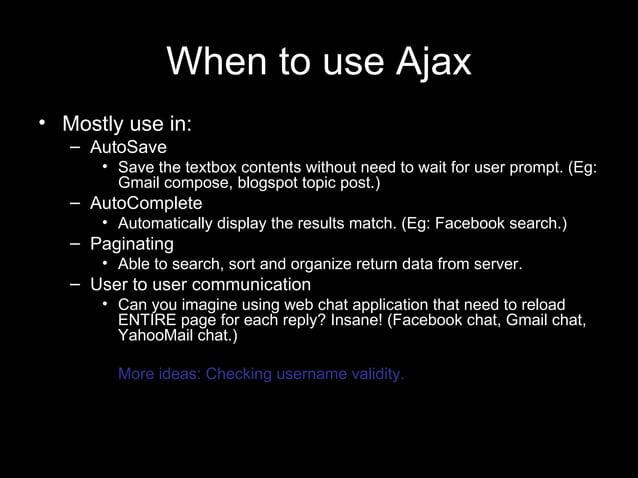 When to use Ajax

• Mostly use in:
– AutoSave
• Save the textbox contents without need to wait for user prompt. (Eg: Gmail compose, blogspot topic post.)
– AutoComplete
• Automatically display the results match. (Eg: Facebook search.)
– Paginating
• Able to search, sort and organize return data from server.
– User to user communication
• Can you imagine using web chat application that need to reload ENTIRE page for each reply? Insane! (Facebook chat, Gmail chat, YahooMail chat.)

More ideas: Checking username validity.